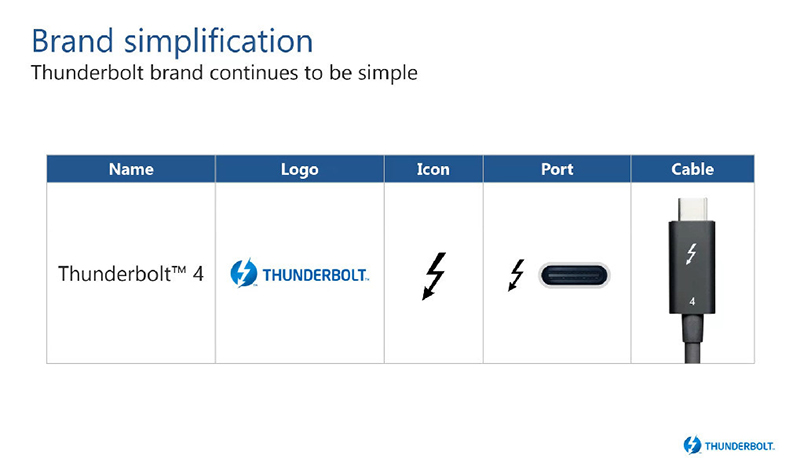 Brand simplification
Thunderbolt brand continues to be simple

| Name | Logo | Icon | Port | Cable |
|---|---|---|---|---|
| Thunderbolt™ 4 | THUNDERBOLT™ | | | 4 |

THUNDERBOLT™